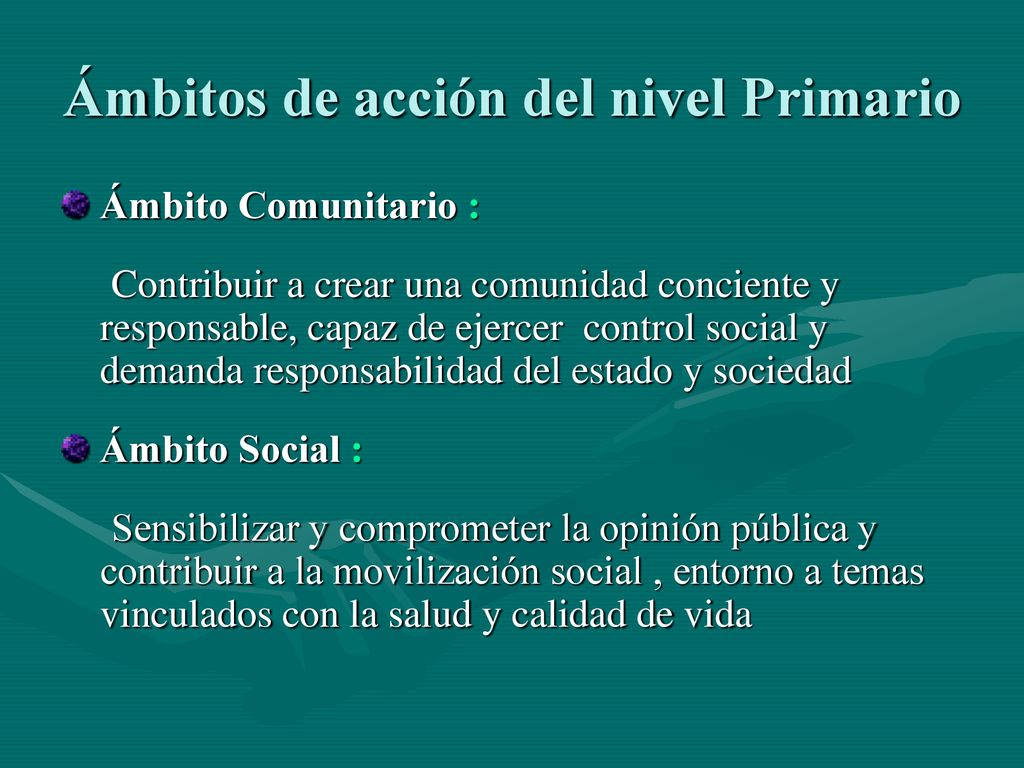 Ámbitos de acción del nivel Primario

Ámbito Comunitario :

Contribuir a crear una comunidad conciente y responsable, capaz de ejercer control social y demanda responsabilidad del estado y sociedad

Ámbito Social :

Sensibilizar y comprometer la opinión pública y contribuir a la movilización social , entorno a temas vinculados con la salud y calidad de vida